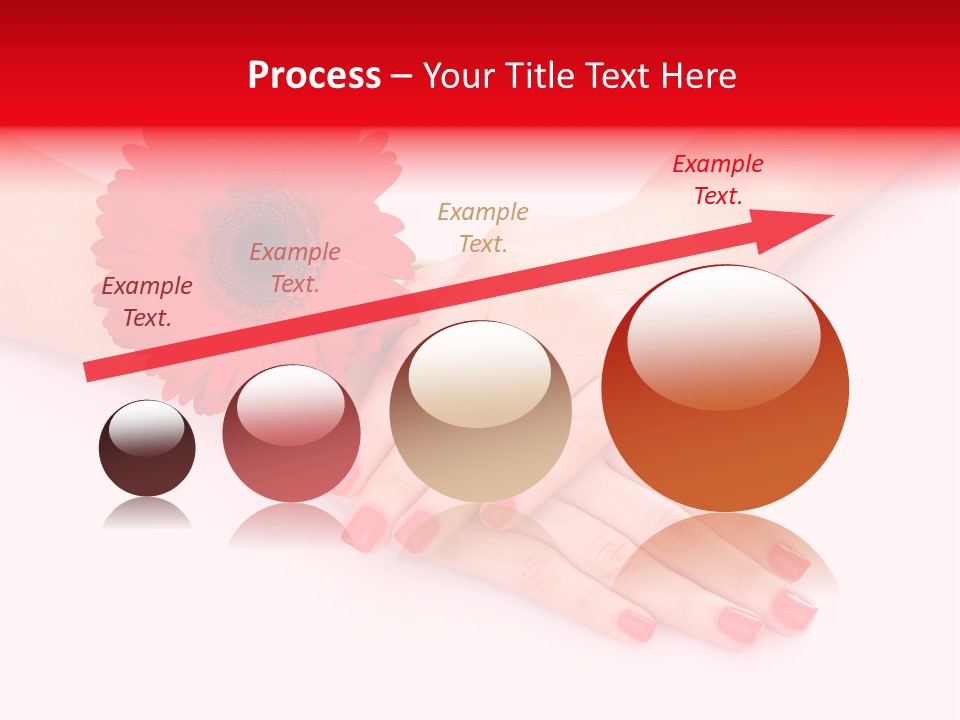 Process – Your Title Text Here

Example Text.

Example Text.

Example Text.

Example Text.